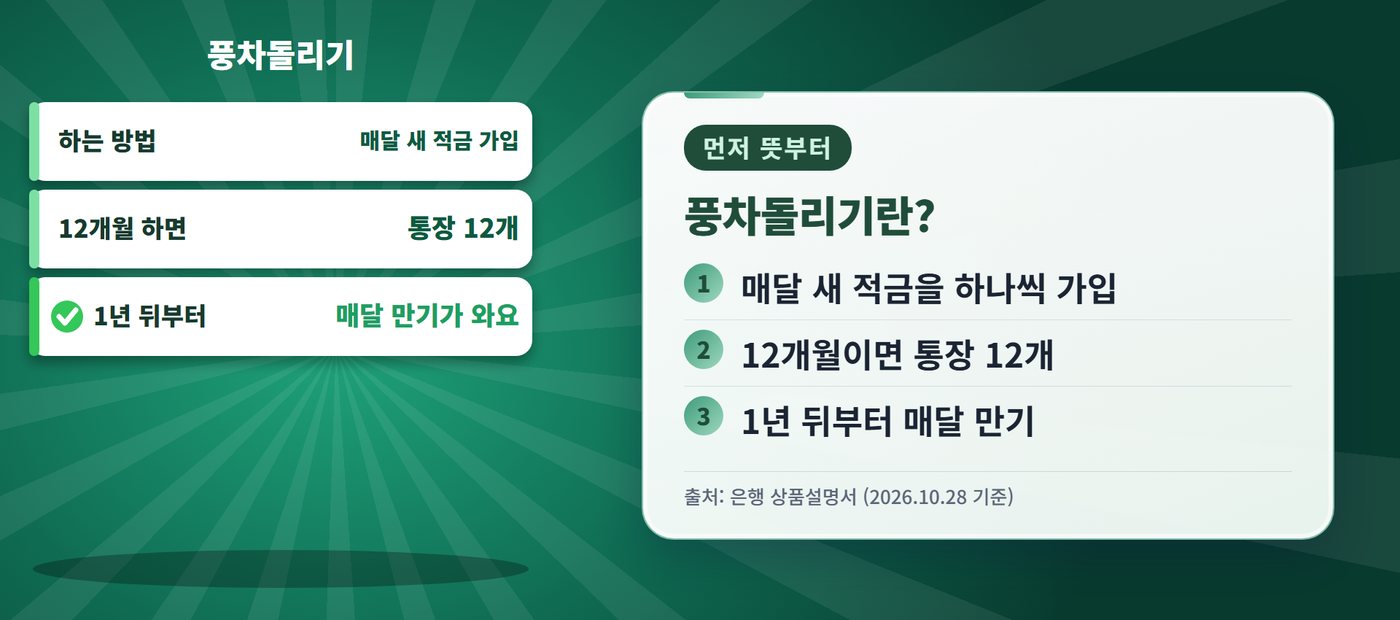 풍차돌리기

하는 방법 매달 새 적금 가입

12개월 하면 통장 12개

1년 뒤부터 매달 만기가 와요

먼저 뜻부터

풍차돌리기란?

1 매달 새 적금을 하나씩 가입

2 12개월이면 통장 12개

3 1년 뒤부터 매달 만기

출처: 은행 상품설명서 (2026.10.28 기준)